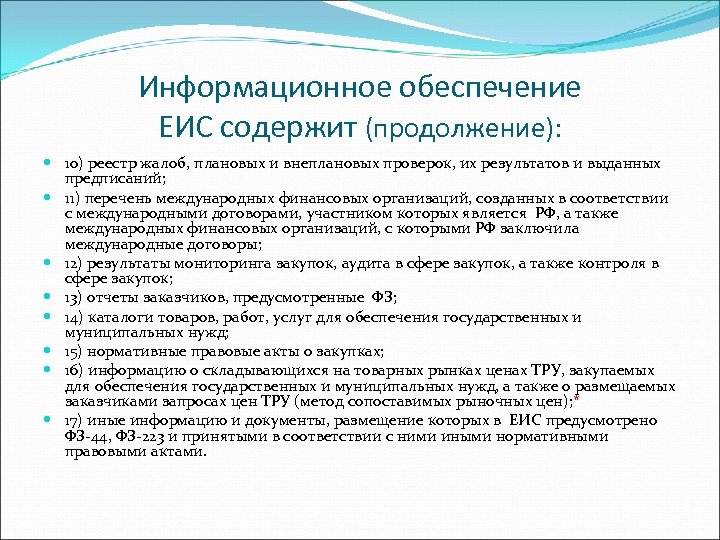 Информационное обеспечение ЕИС содержит (продолжение):

10) реестр жалоб, плановых и внеплановых проверок, их результатов и выданных предписаний;

11) перечень международных финансовых организаций, созданных в соответствии с международными договорами, участником которых является РФ, а также международных финансовых организаций, с которыми РФ заключила международные договоры;

12) результаты мониторинга закупок, аудита в сфере закупок, а также контроля в сфере закупок;

13) отчеты заказчиков, предусмотренные ФЗ;

14) каталоги товаров, работ, услуг для обеспечения государственных и муниципальных нужд;

15) нормативные правовые акты о закупках;

16) информацию о складывающихся на товарных рынках ценах ТРУ, закупаемых для обеспечения государственных и муниципальных нужд, а также о размещаемых заказчиками запросах цен ТРУ (метод сопоставимых рыночных цен);*

17) иные информацию и документы, размещение которых в ЕИС предусмотрено ФЗ-44, ФЗ-223 и принятыми в соответствии с ними иными нормативными правовыми актами.